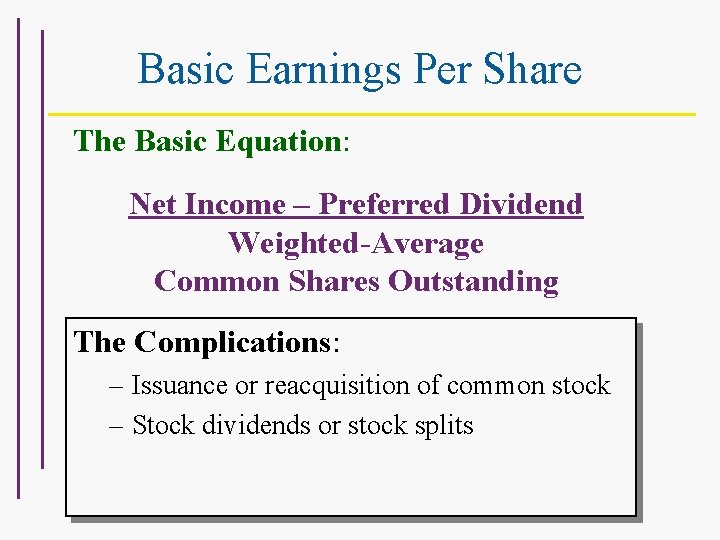 Basic Earnings Per Share

The Basic Equation:

Net Income – Preferred Dividend
Weighted-Average
Common Shares Outstanding

The Complications:

– Issuance or reacquisition of common stock
– Stock dividends or stock splits